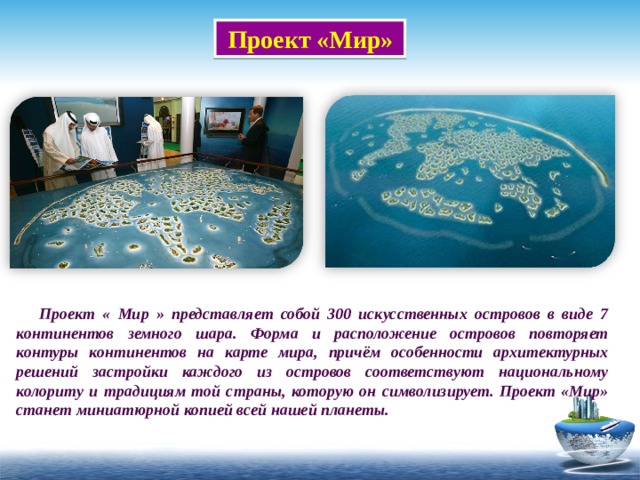 Проект «Мир»

Проект « Мир » представляет собой 300 искусственных островов в виде 7 континентов земного шара. Форма и расположение островов повторяет контуры континентов на карте мира, причём особенности архитектурных решений застройки каждого из островов соответствуют национальному колориту и традициям той страны, которую он символизирует. Проект «Мир» станет миниатюрной копией всей нашей планеты.